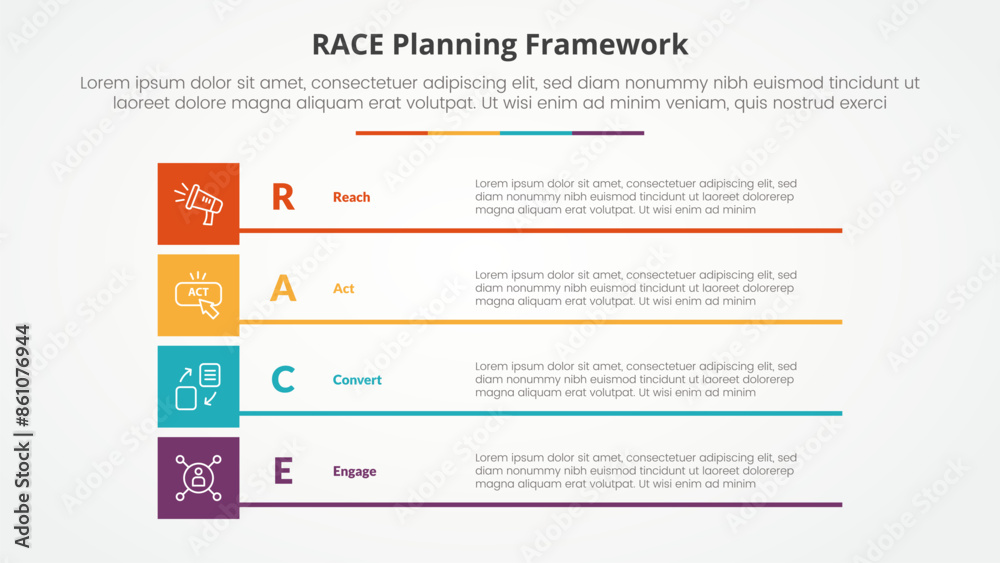 RACE Planning Framework

Lorem ipsum dolor sit amet, consectetuer adipiscing elit, sed diam nonummy nibh euismod tincidunt ut laoreet dolore magna aliquam erat volutpat. Ut wisi enim ad minim veniam, quis nostrud exerci

R Reach
Lorem ipsum dolor sit amet, consectetuer adipiscing elit, sed diam nonummy nibh euismod tincidunt ut laoreet dolorerep magna aliquam erat volutpat. Ut wisi enim ad minim

ACT
A Act
Lorem ipsum dolor sit amet, consectetuer adipiscing elit, sed diam nonummy nibh euismod tincidunt ut laoreet dolorerep magna aliquam erat volutpat. Ut wisi enim ad minim

C Convert
Lorem ipsum dolor sit amet, consectetuer adipiscing elit, sed diam nonummy nibh euismod tincidunt ut laoreet dolorerep magna aliquam erat volutpat. Ut wisi enim ad minim

E Engage
Lorem ipsum dolor sit amet, consectetuer adipiscing elit, sed diam nonummy nibh euismod tincidunt ut laoreet dolorerep magna aliquam erat volutpat. Ut wisi enim ad minim

Adobe Stock | #861076944